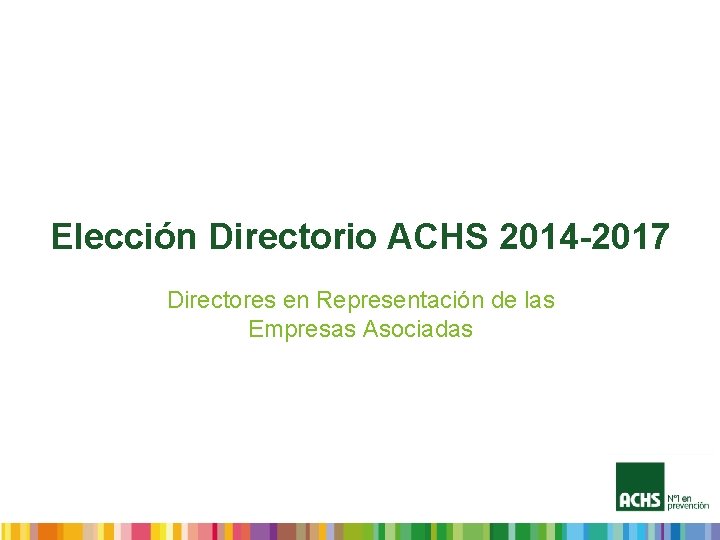 Elección Directorio ACHS 2014-2017

Directores en Representación de las Empresas Asociadas

ACHS Nº1 en prevención